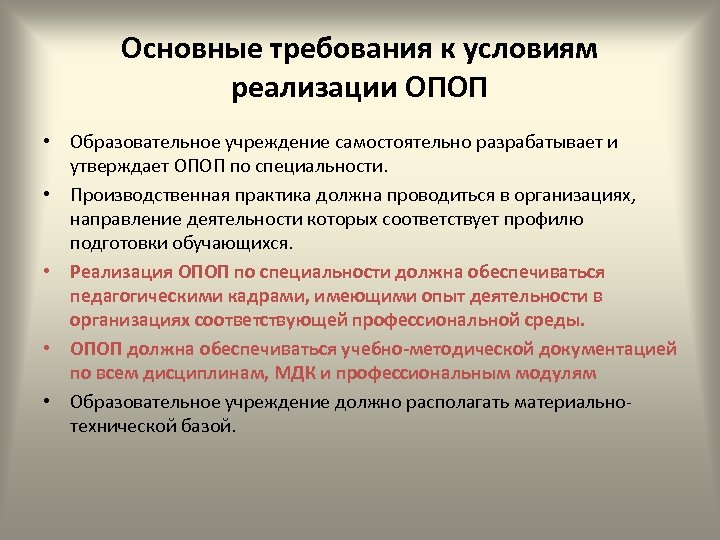 Основные требования к условиям реализации ОПОП

• Образовательное учреждение самостоятельно разрабатывает и утверждает ОПОП по специальности.

• Производственная практика должна проводиться в организациях, направление деятельности которых соответствует профилю подготовки обучающихся.

• Реализация ОПОП по специальности должна обеспечиваться педагогическими кадрами, имеющими опыт деятельности в организациях соответствующей профессиональной среды.

• ОПОП должна обеспечиваться учебно-методической документацией по всем дисциплинам, МДК и профессиональным модулям

• Образовательное учреждение должно располагать материально-технической базой.